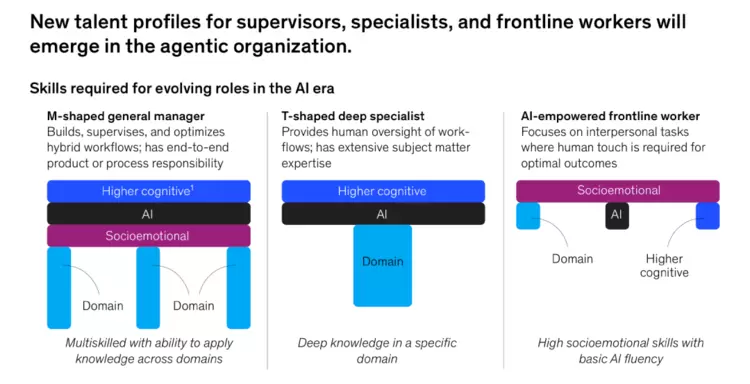 New talent profiles for supervisors, specialists, and frontline workers will emerge in the agentic organization.

Skills required for evolving roles in the AI era

M-shaped general manager
Builds, supervises, and optimizes hybrid workflows; has end-to-end product or process responsibility

Higher cognitive$^1$

AI

Socioemotional

Domain

Domain

Multiskilled with ability to apply knowledge across domains

T-shaped deep specialist
Provides human oversight of workflows; has extensive subject matter expertise

Higher cognitive

AI

Domain

Deep knowledge in a specific domain

AI-empowered frontline worker
Focuses on interpersonal tasks where human touch is required for optimal outcomes

Socioemotional

AI

Domain

Higher cognitive

High socioemotional skills with basic AI fluency